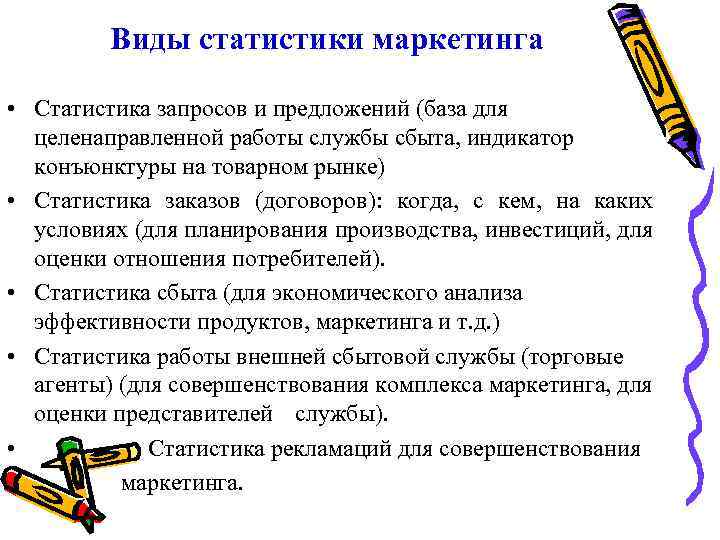 Виды статистики маркетинга

• Статистика запросов и предложений (база для целенаправленной работы службы сбыта, индикатор конъюнктуры на товарном рынке)
• Статистика заказов (договоров): когда, с кем, на каких условиях (для планирования производства, инвестиций, для оценки отношения потребителей).
• Статистика сбыта (для экономического анализа эффективности продуктов, маркетинга и т.д.)
• Статистика работы внешней сбытовой службы (торговые агенты) (для совершенствования комплекса маркетинга, для оценки представителей службы).
• Статистика рекламаций для совершенствования маркетинга.